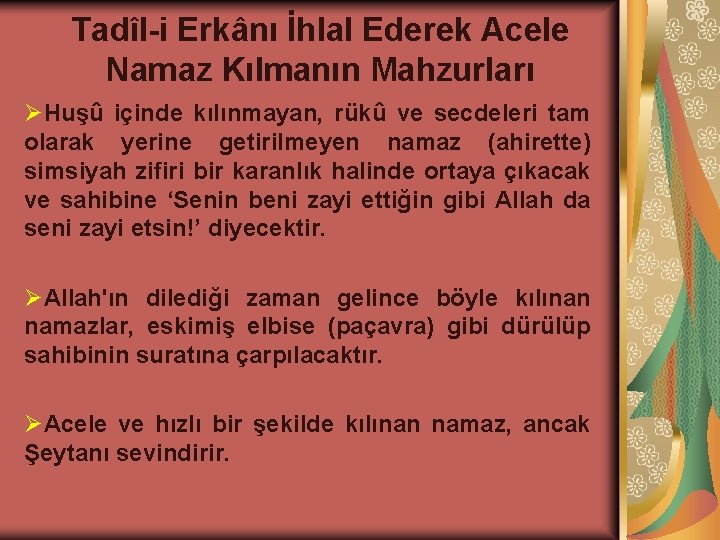 Tadîl-i Erkânı İhlal Ederek Acele Namaz Kılmanın Mahzurları

➢Huşû içinde kılınmayan, rükû ve secdeleri tam olarak yerine getirilmeyen namaz (ahirette) simsiyah zifiri bir karanlık halinde ortaya çıkacak ve sahibine ‘Senin beni zayi ettiğin gibi Allah da seni zayi etsin!’ diyecektir.

➢Allah'ın dilediği zaman gelince böyle kılınan namazlar, eskimiş elbise (paçavra) gibi dürülüp sahibinin suratına çarpılacaktır.

➢Acele ve hızlı bir şekilde kılınan namaz, ancak Şeytanı sevindirir.